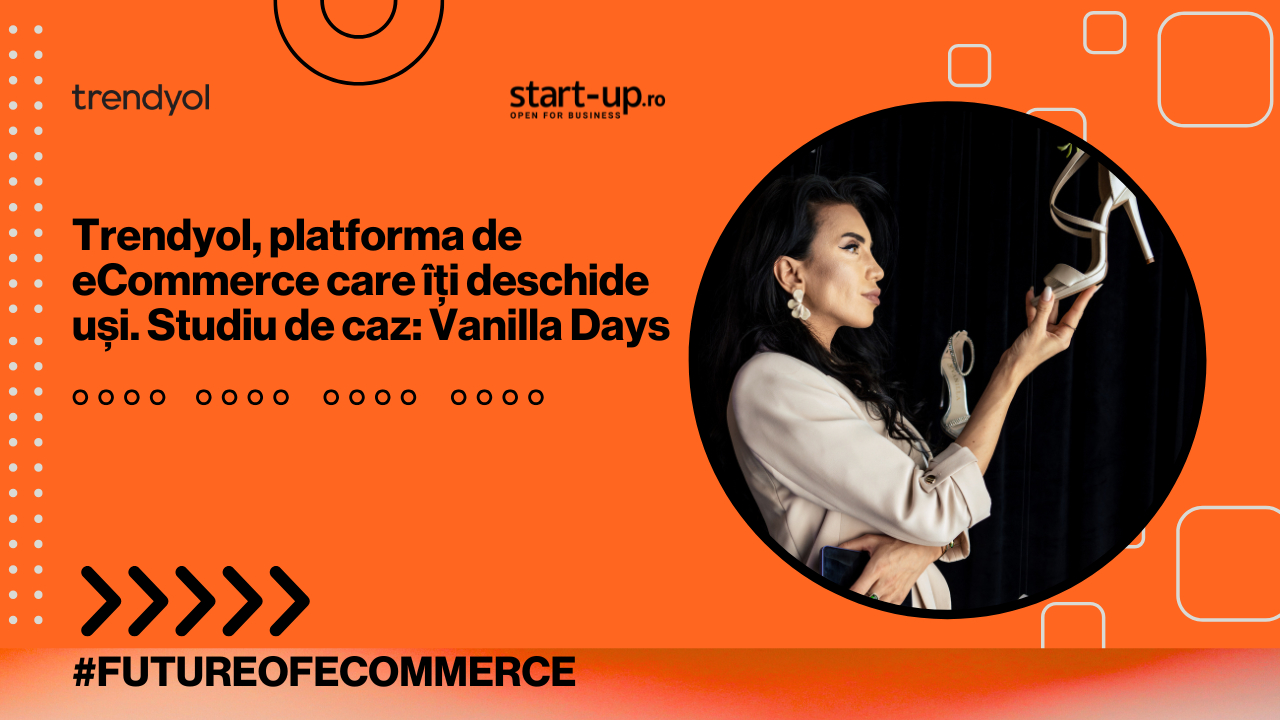 trendyol

start-up.ro
OPEN FOR BUSINESS

Trendyol, platforma de eCommerce care îți deschide uși. Studiu de caz: Vanilla Days

#FUTUREOFECOMMERCE